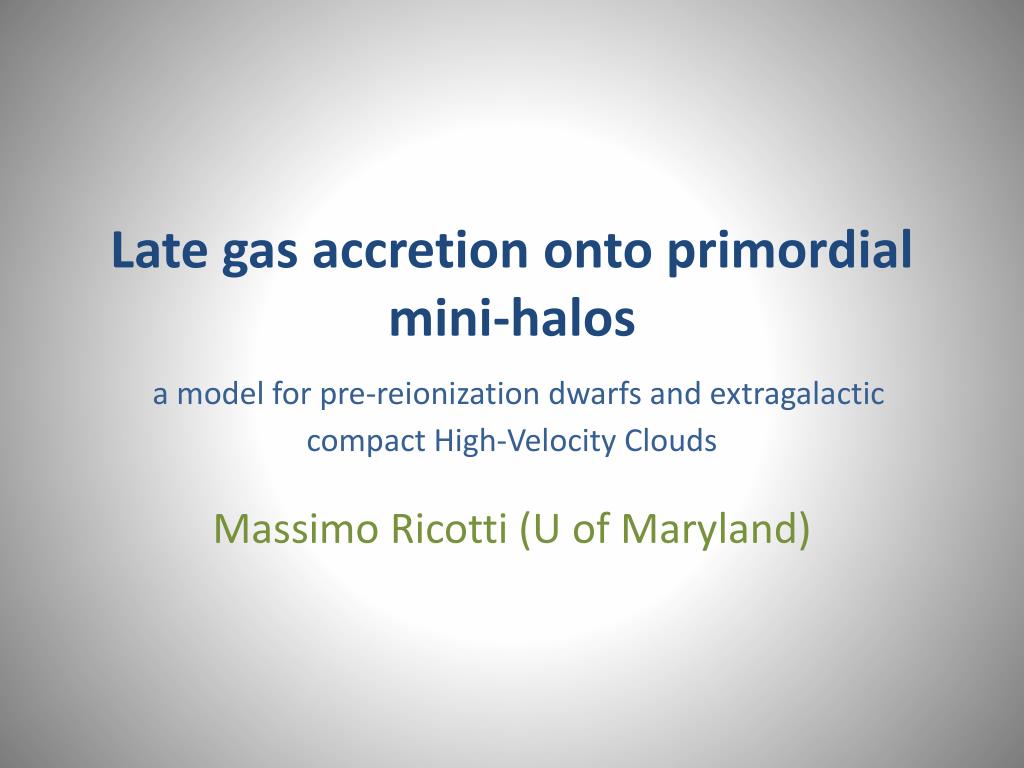 Late gas accretion onto primordial mini-halos

a model for pre-reionization dwarfs and extragalactic compact High-Velocity Clouds

Massimo Ricotti (U of Maryland)